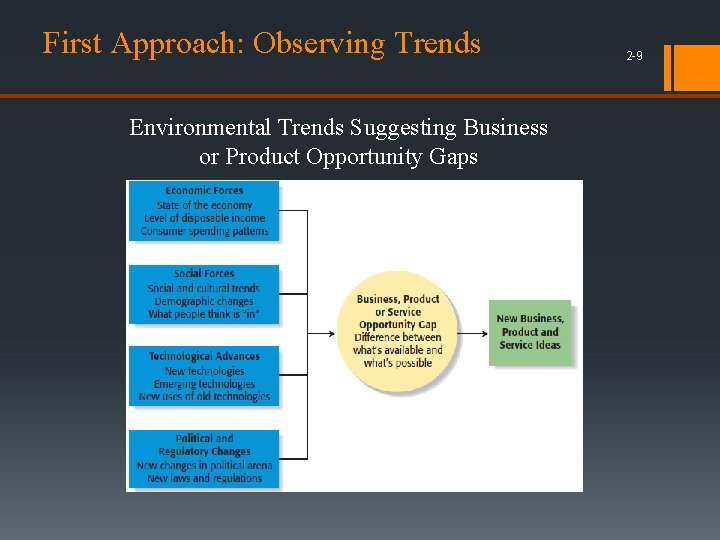 First Approach: Observing Trends

2-9

Environmental Trends Suggesting Business or Product Opportunity Gaps

Economic Forces
State of the economy
Level of disposable income
Consumer spending patterns

Social Forces
Social and cultural trends
Demographic changes
What people think is "in"

Technological Advances
New technologies
Emerging technologies
New uses of old technologies

Political and Regulatory Changes
New changes in political arena
New laws and regulations

Business, Product or Service Opportunity Gap
Difference between what's available and what's possible

New Business, Product and Service Ideas